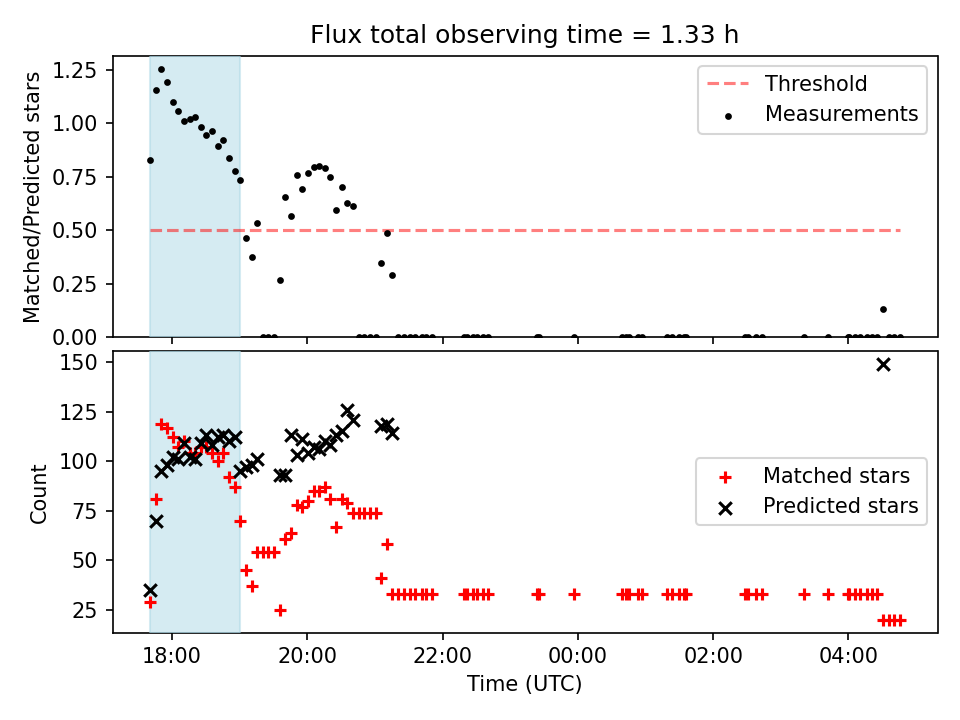 Flux total observing time = 1.33 h

Matched/Predicted stars

1.25
1.00
0.75
0.50
0.25
0.00

Threshold
Measurements

Count

150
125
100
75
50
25

Matched stars
Predicted stars

18:00
20:00
22:00
00:00
02:00
04:00

Time (UTC)